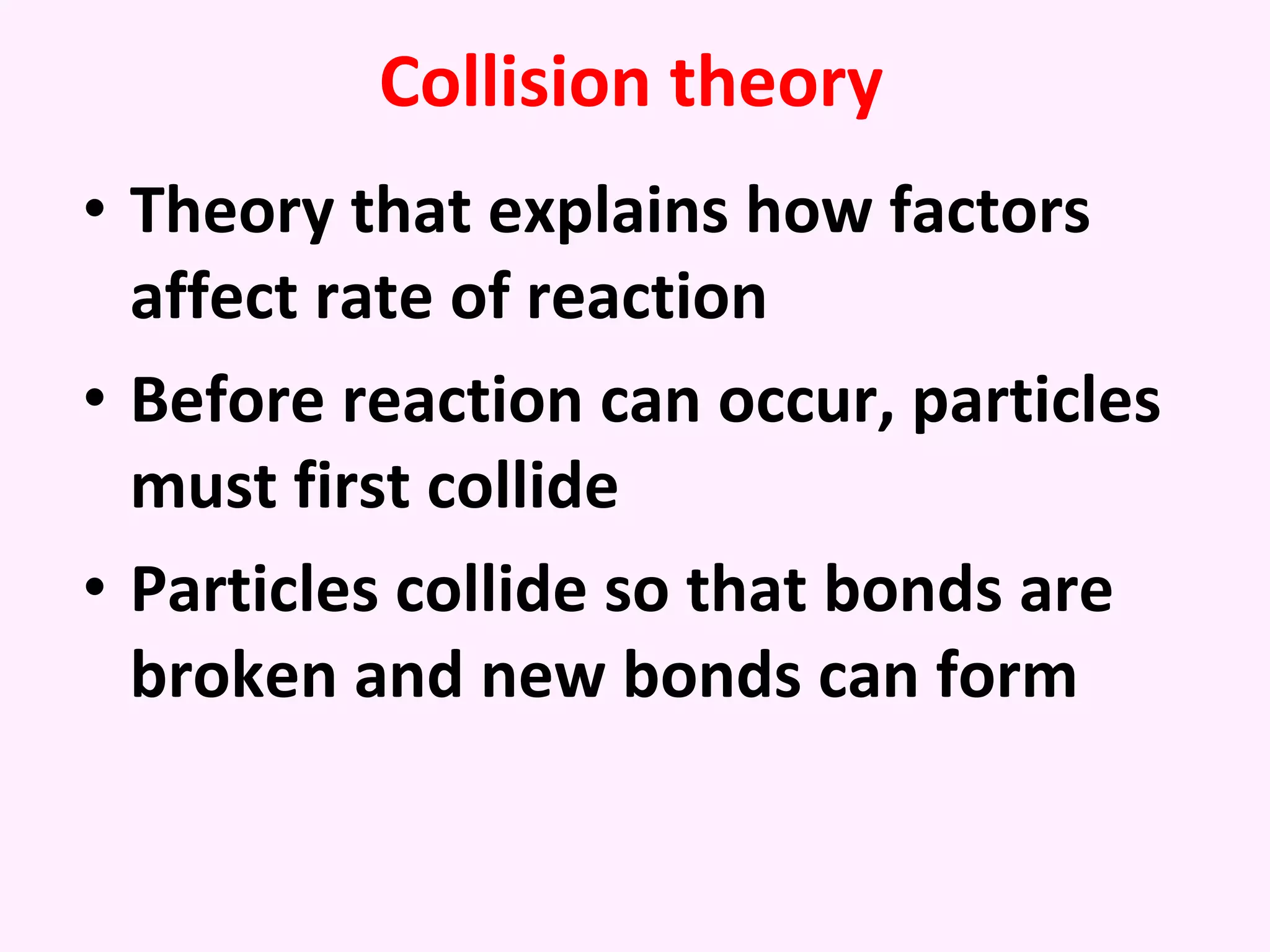 Collision theory

• Theory that explains how factors affect rate of reaction
• Before reaction can occur, particles must first collide
• Particles collide so that bonds are broken and new bonds can form